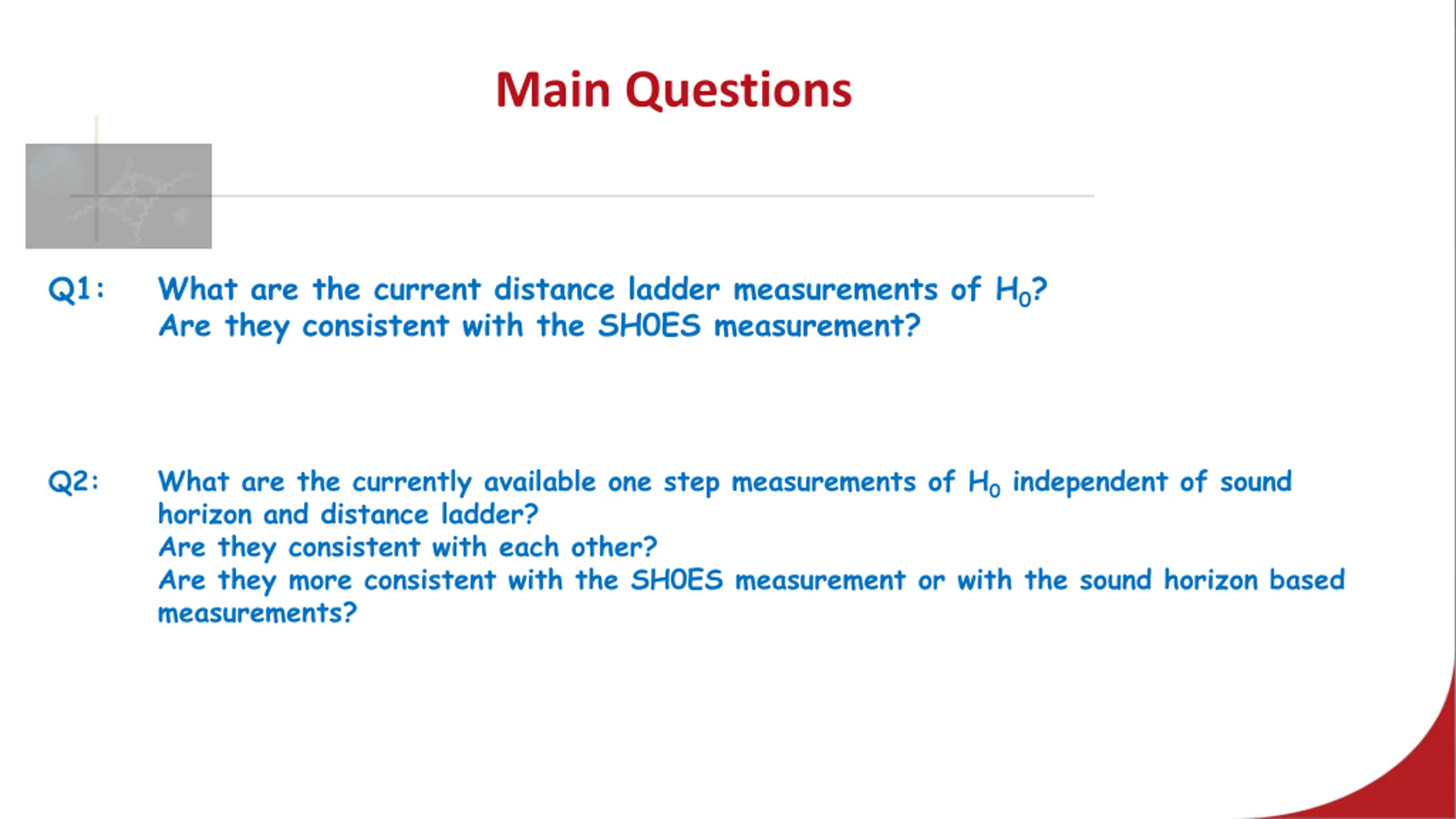 Main Questions

Q1: What are the current distance ladder measurements of $H_0$?
Are they consistent with the SH0ES measurement?

Q2: What are the currently available one step measurements of $H_0$ independent of sound horizon and distance ladder?
Are they consistent with each other?
Are they more consistent with the SH0ES measurement or with the sound horizon based measurements?